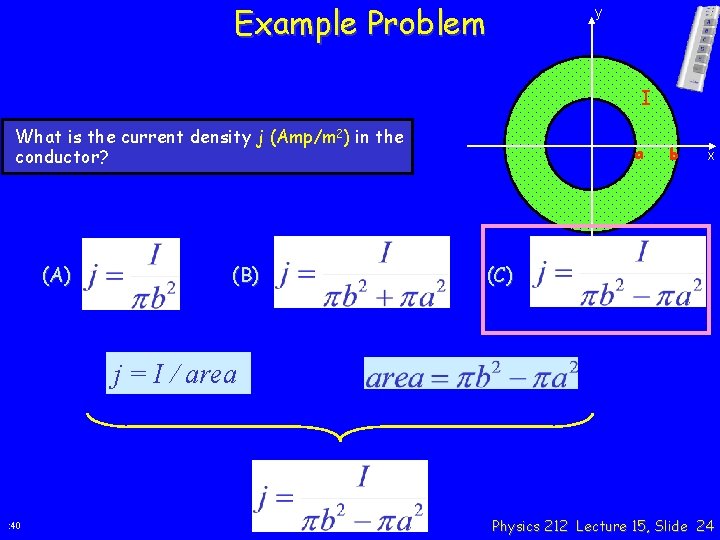 Example Problem

y

I

a b x

What is the current density j (Amp/m$^2$) in the conductor?

(A) $j = \frac{I}{\pi b^2}$

(B) $j = \frac{I}{\pi b^2 + \pi a^2}$

(C) $j = \frac{I}{\pi b^2 - \pi a^2}$

$j = I / area$

$area = \pi b^2 - \pi a^2$

$j = \frac{I}{\pi b^2 - \pi a^2}$

:40

Physics 212 Lecture 15, Slide 24